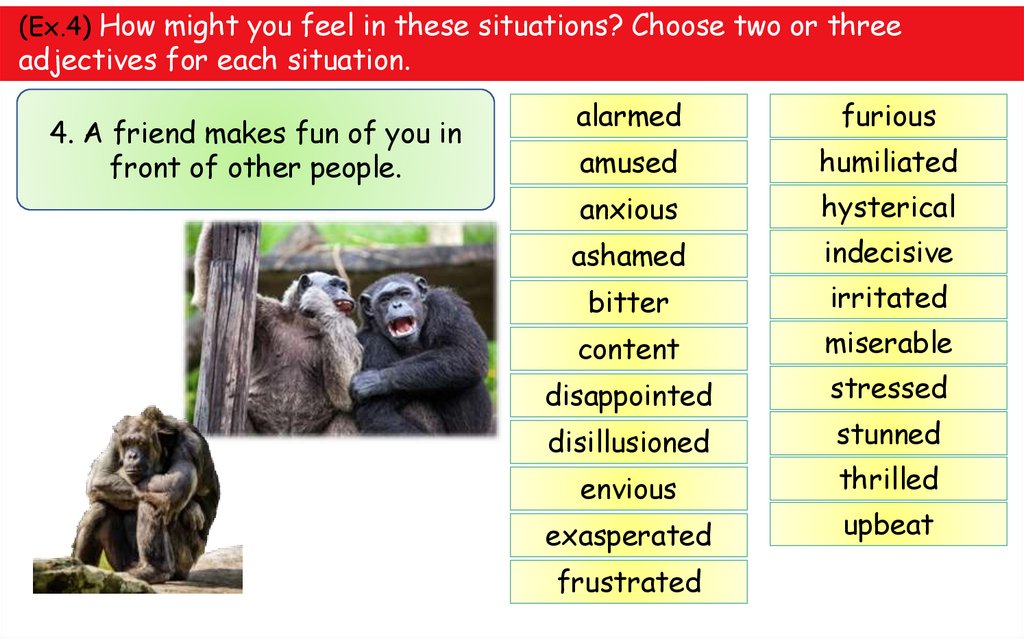 (Ex.4) How might you feel in these situations? Choose two or three adjectives for each situation.

4. A friend makes fun of you in front of other people.

alarmed
amused
anxious
ashamed
bitter
content
disappointed
disillusioned
envious
exasperated
frustrated

furious
humiliated
hysterical
indecisive
irritated
miserable
stressed
stunned
thrilled
upbeat